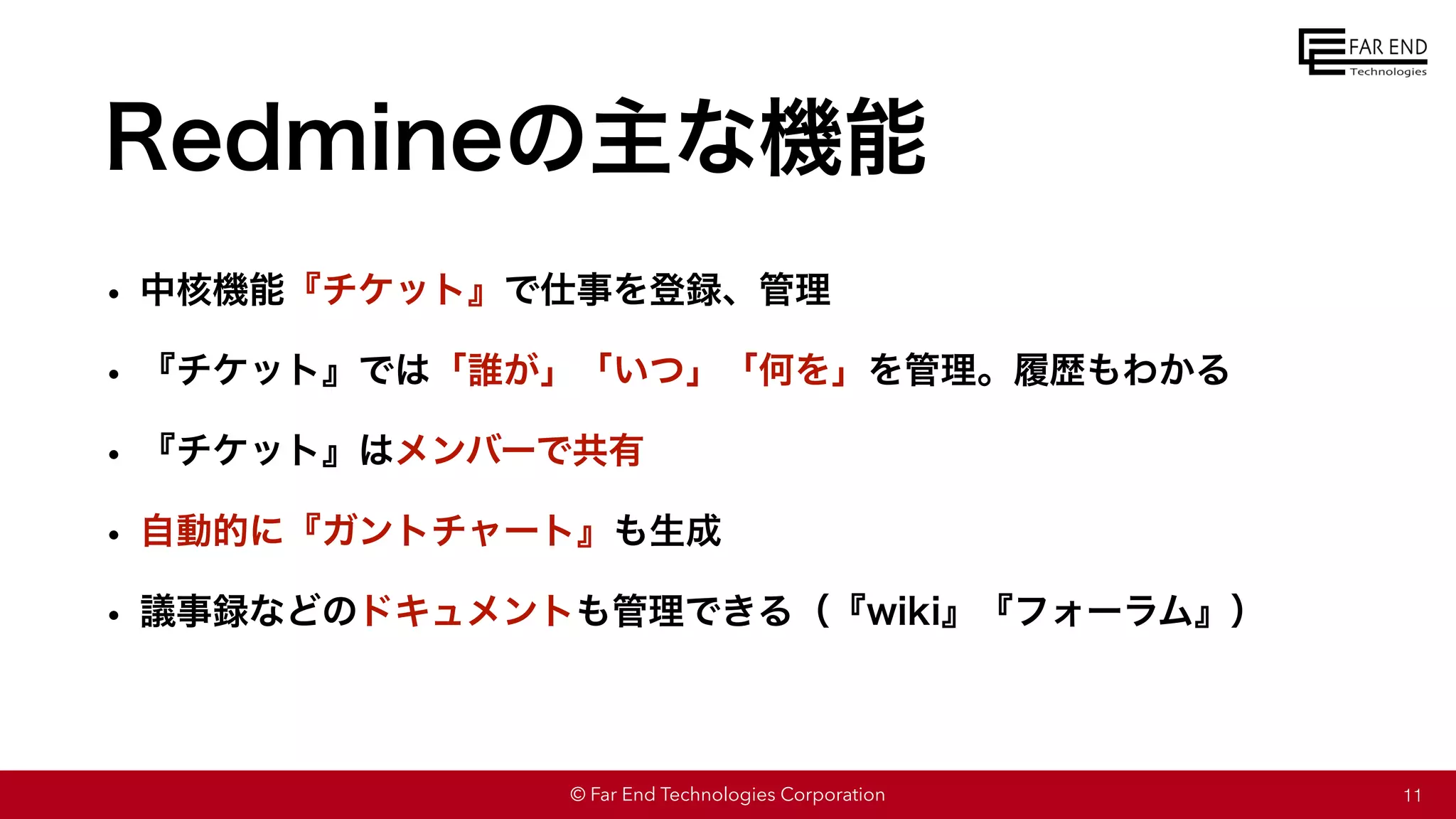 FAR END
Technologies

Redmineの主な機能

• 中核機能『チケット』で仕事を登録、管理
• 『チケット』では「誰が」「いつ」「何を」を管理。履歴もわかる
• 『チケット』はメンバーで共有
• 自動的に『ガントチャート』も生成
• 議事録などのドキュメントも管理できる（『wiki』『フォーラム』）

© Far End Technologies Corporation
11